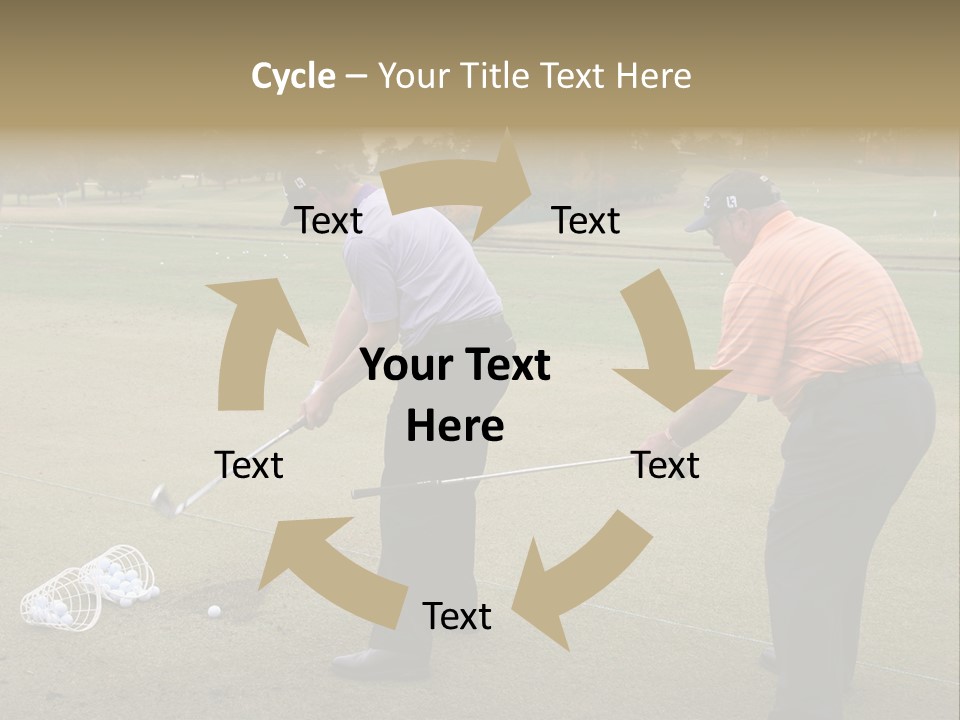 Cycle – Your Title Text Here

Text

Text

Your Text Here

Text

Text

Text